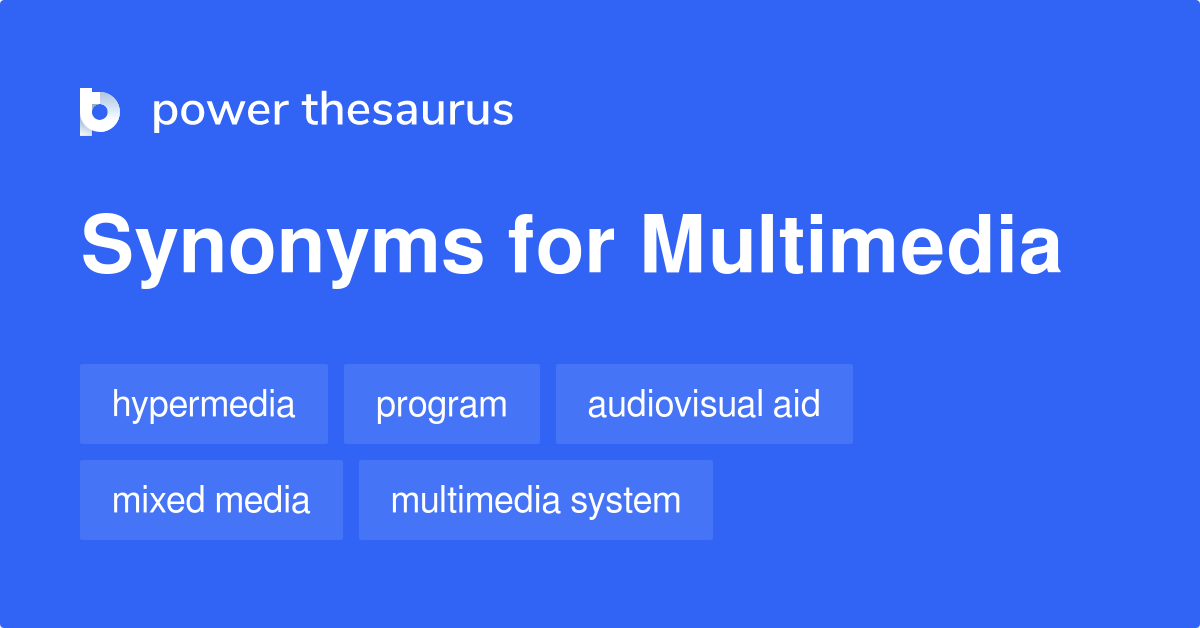 power thesaurus

Synonyms for Multimedia

hypermedia

program

audiovisual aid

mixed media

multimedia system